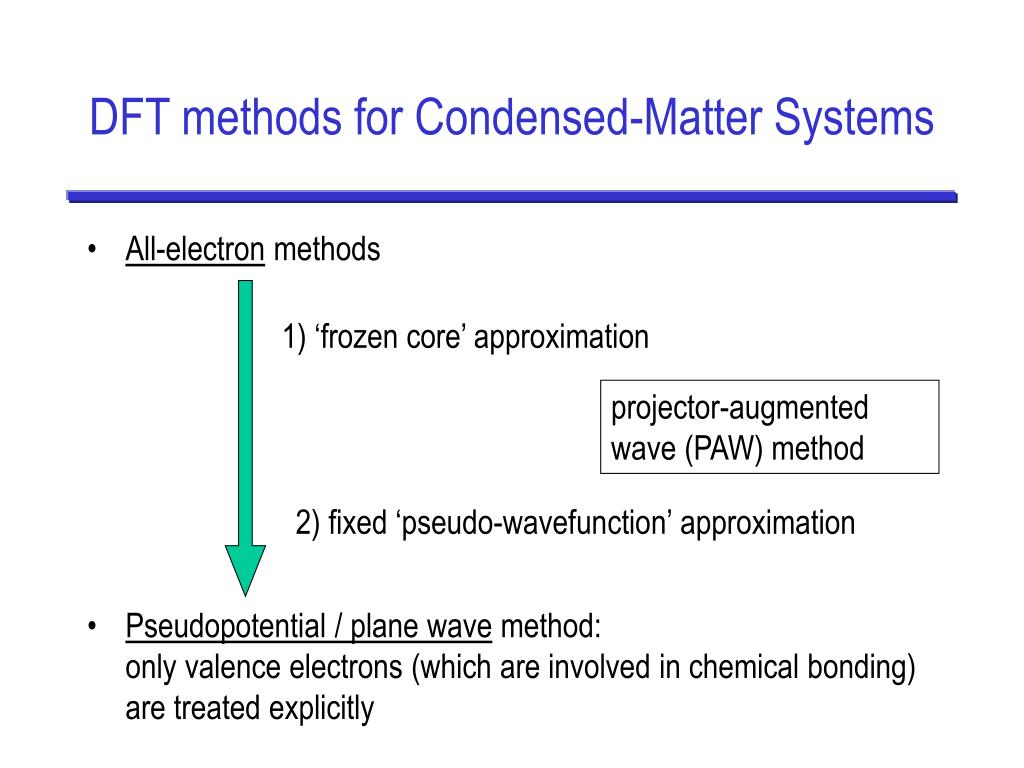 DFT methods for Condensed-Matter Systems

• All-electron methods

1) ‘frozen core’ approximation

projector-augmented wave (PAW) method

2) fixed ‘pseudo-wavefunction’ approximation

• Pseudopotential / plane wave method:
only valence electrons (which are involved in chemical bonding) are treated explicitly